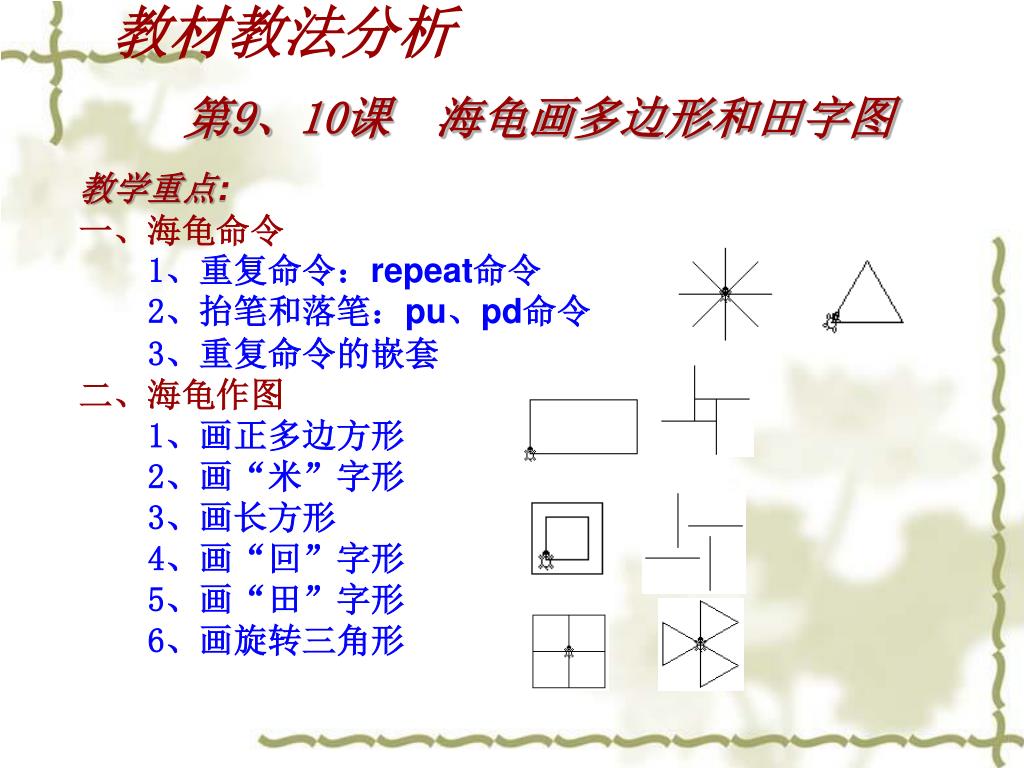 教材教法分析

第9、10课　海龟画多边形和田字图

教学重点:
一、海龟命令
1、重复命令：repeat命令
2、抬笔和落笔：pu、pd命令
3、重复命令的嵌套
二、海龟作图
1、画正多边方形
2、画“米”字形
3、画长方形
4、画“回”字形
5、画“田”字形
6、画旋转三角形